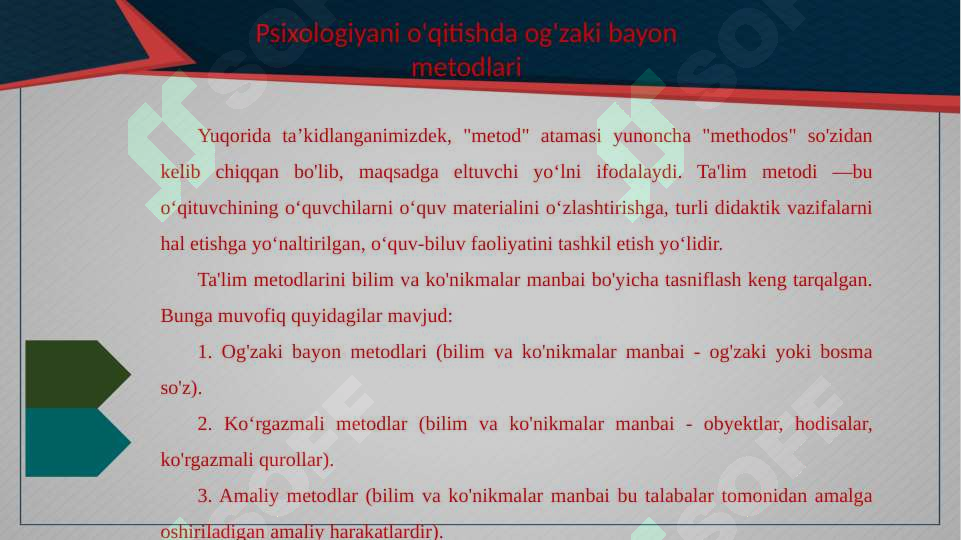 Psixologiyani o'qitishda og'zaki bayon metodlari

Yuqorida ta’kidlanganimizdek, "metod" atamasi yunoncha "methodos" so'zidan kelib chiqqan bo'lib, maqsadga eltuvchi yo‘lni ifodalaydi. Ta'lim metodi —bu o‘qituvchining o‘quvchilarni o‘quv materialini o‘zlashtirishga, turli didaktik vazifalarni hal etishga yo‘naltirilgan, o‘quv-biluv faoliyatini tashkil etish yo‘lidir.

Ta'lim metodlarini bilim va ko'nikmalar manbai bo'yicha tasniflash keng tarqalgan. Bunga muvofiq quyidagilar mavjud:

1. Og'zaki bayon metodlari (bilim va ko'nikmalar manbai - og'zaki yoki bosma so'z).

2. Ko‘rgazmali metodlar (bilim va ko'nikmalar manbai - obyektlar, hodisalar, ko'rgazmali qurollar).

3. Amaliy metodlar (bilim va ko'nikmalar manbai bu talabalar tomonidan amalga oshiriladigan amaliy harakatlardir).